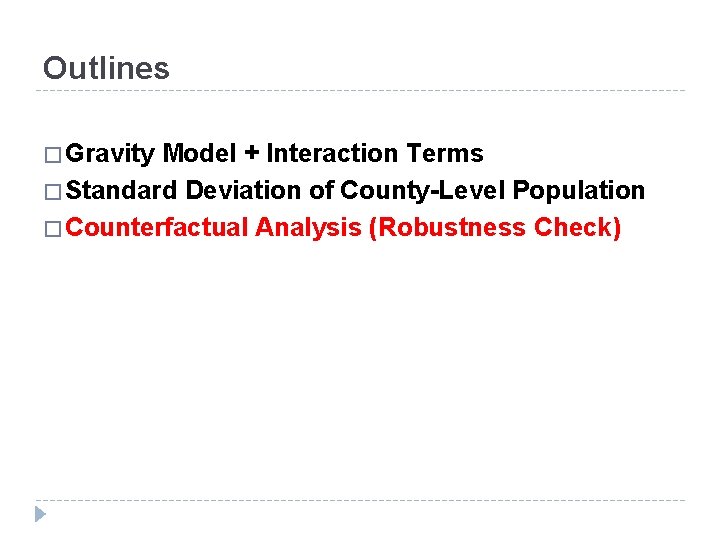 Outlines

□ Gravity Model + Interaction Terms
□ Standard Deviation of County-Level Population
□ Counterfactual Analysis (Robustness Check)